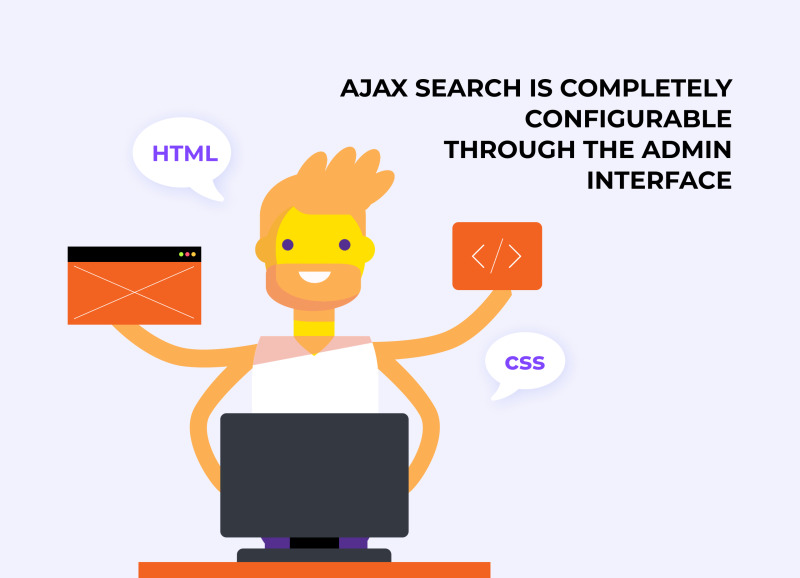 AJAX SEARCH IS COMPLETELY CONFIGURABLE THROUGH THE ADMIN INTERFACE

HTML

</>

CSS